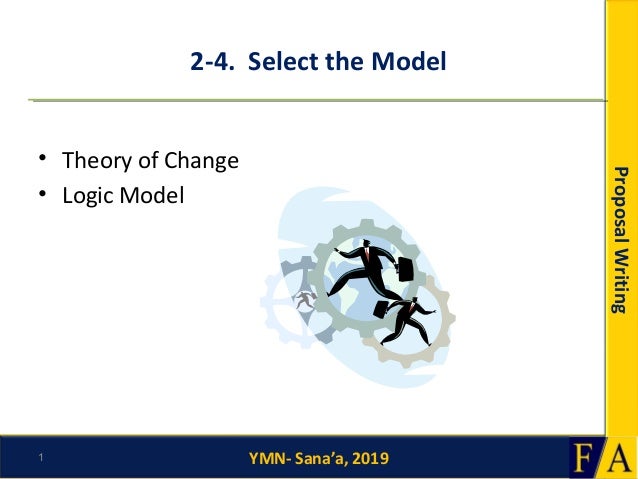 2-4. Select the Model

• Theory of Change
• Logic Model

Proposal Writing

1

YMN- Sana'a, 2019

FA